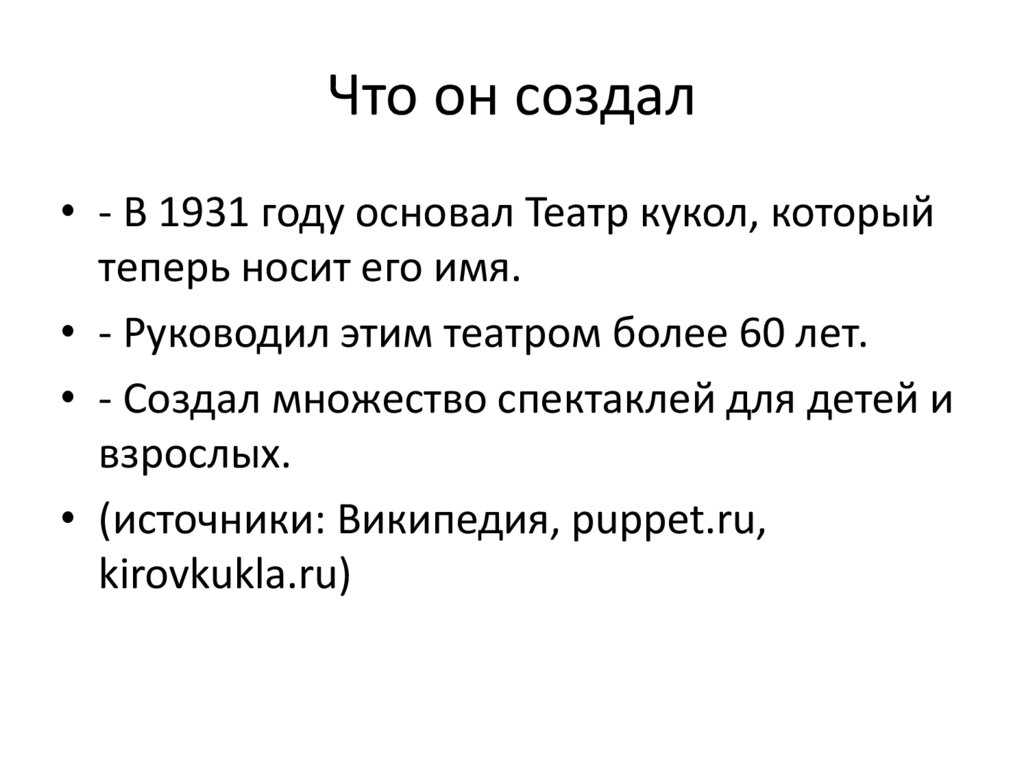 Что он создал

• - В 1931 году основал Театр кукол, который теперь носит его имя.
• - Руководил этим театром более 60 лет.
• - Создал множество спектаклей для детей и взрослых.
• (источники: Википедия, puppet.ru, kirovkukla.ru)